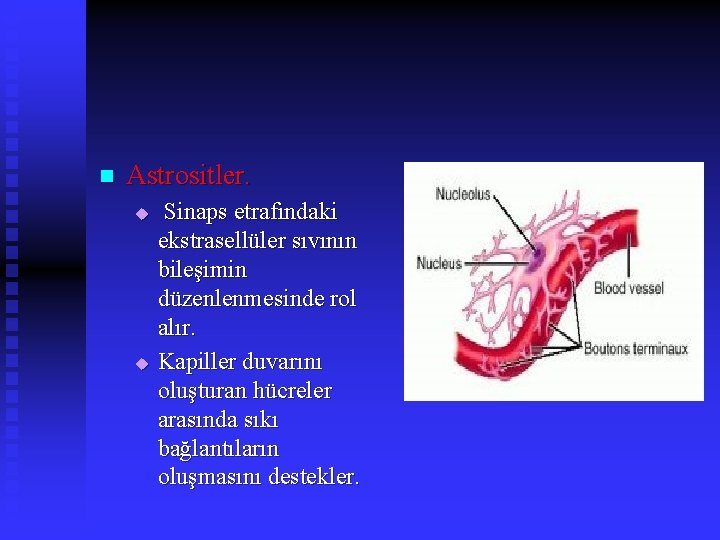 Astrositler.

Sinaps etrafindaki ekstrasellüler sıvının bileşimin düzenlenmesinde rol alır.

Kapiller duvarını oluşturan hücreler arasında sıkı bağlantıların oluşmasını destekler.

Nucleolus
Nucleus
Blood vessel
Boutons terminaux